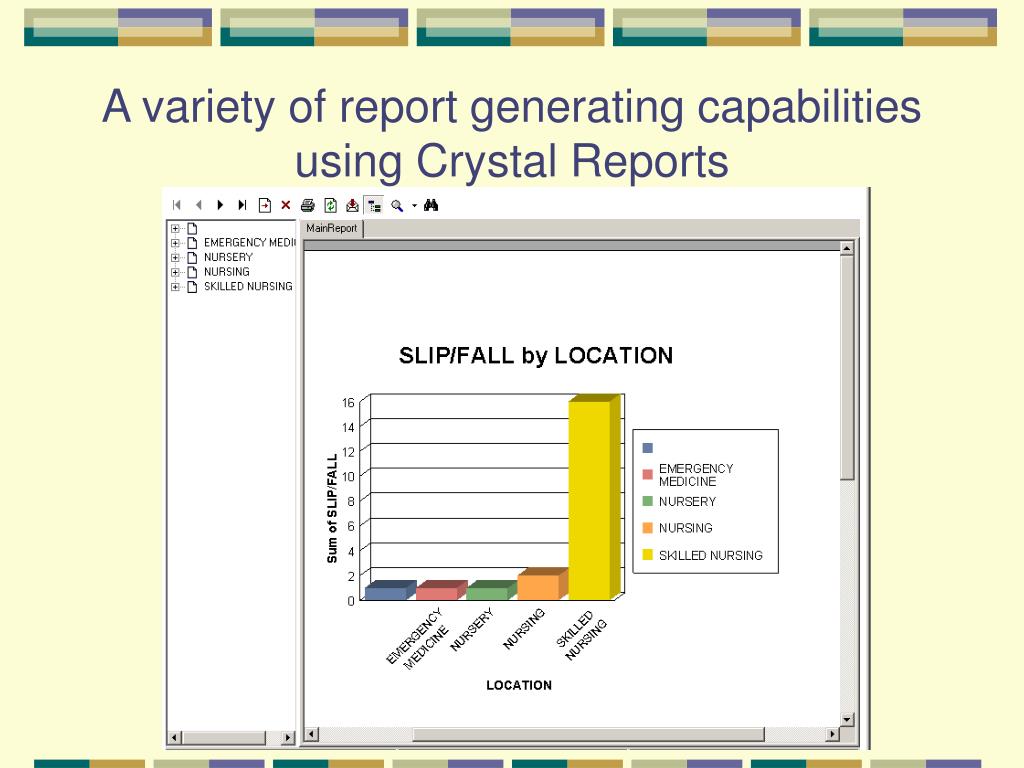 A variety of report generating capabilities using Crystal Reports

EMERGENCY MEDI
NURSERY
NURSING
SKILLED NURSING

MainReport

SLIP/FALL by LOCATION

Sum of SLIP/FALL

16
14
12
10
8
6
4
2
0

EMERGENCY MEDICINE
NURSERY
NURSING
SKILLED NURSING

LOCATION

EMERGENCY MEDICINE
NURSERY
NURSING
SKILLED NURSING